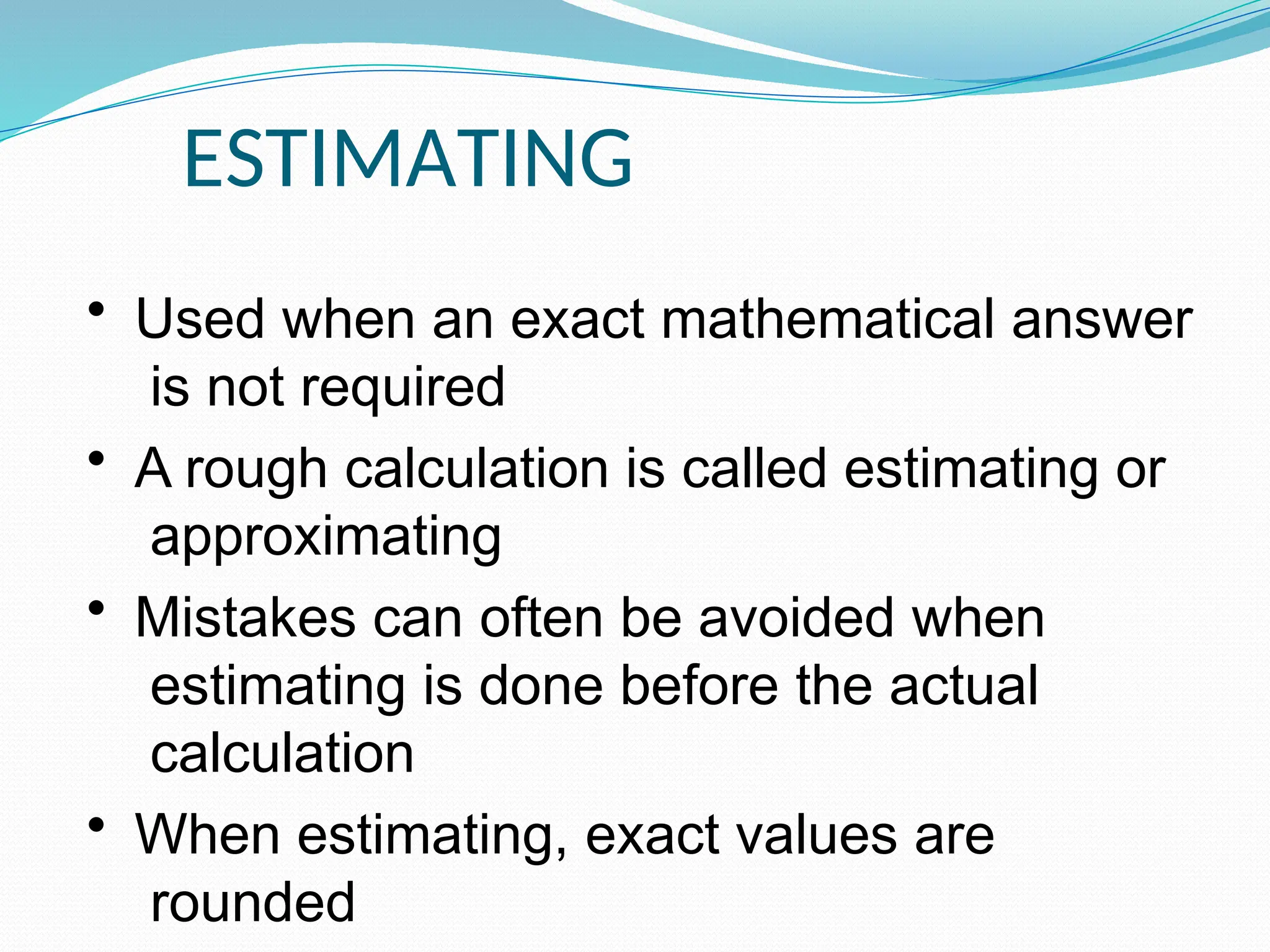 ESTIMATING

• Used when an exact mathematical answer is not required
• A rough calculation is called estimating or approximating
• Mistakes can often be avoided when estimating is done before the actual calculation
• When estimating, exact values are rounded